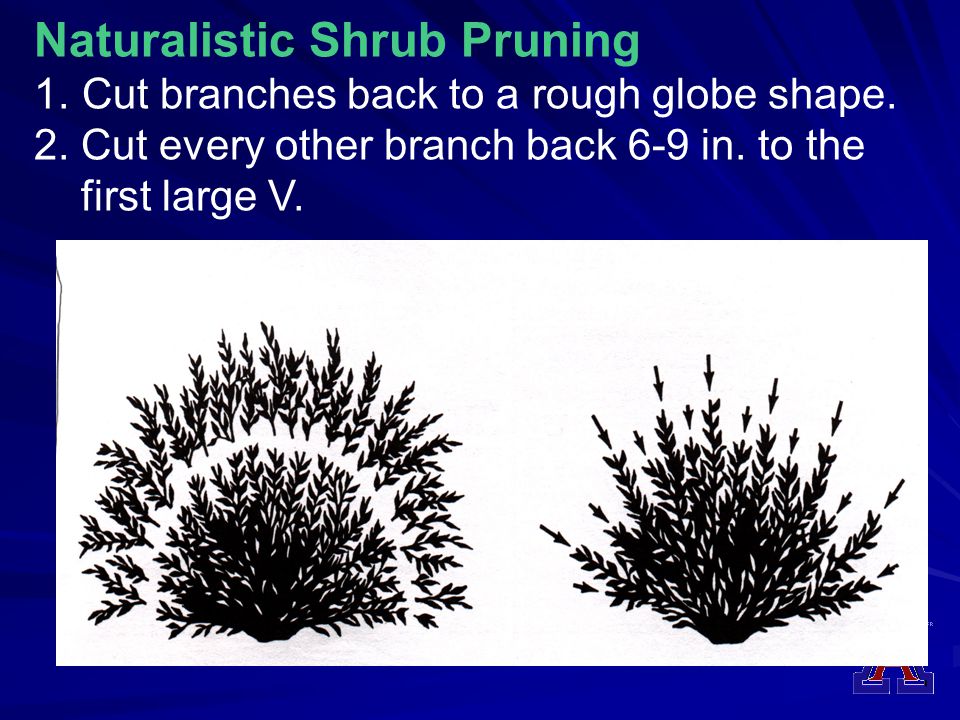 Naturalistic Shrub Pruning

1. Cut branches back to a rough globe shape.
2. Cut every other branch back 6-9 in. to the first large V.